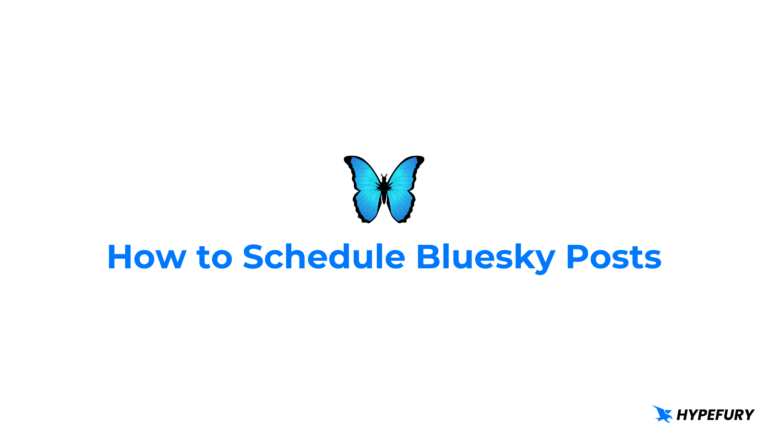 How to Schedule Bluesky Posts

HYPEFURY